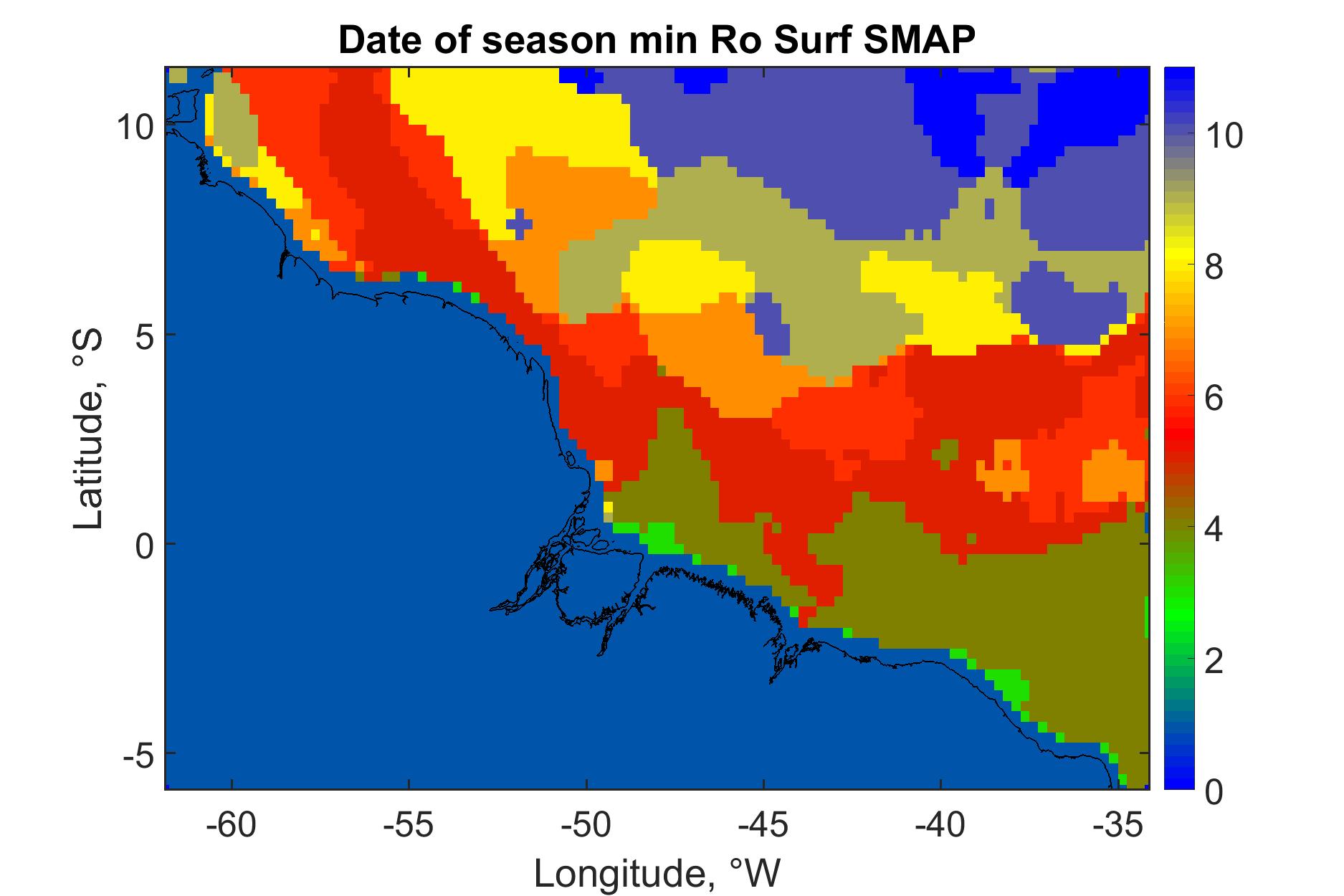 Date of season min Ro Surf SMAP

Latitude, °S

10
5
0
-5

-60 -55 -50 -45 -40 -35

Longitude, °W

10
8
6
4
2
0